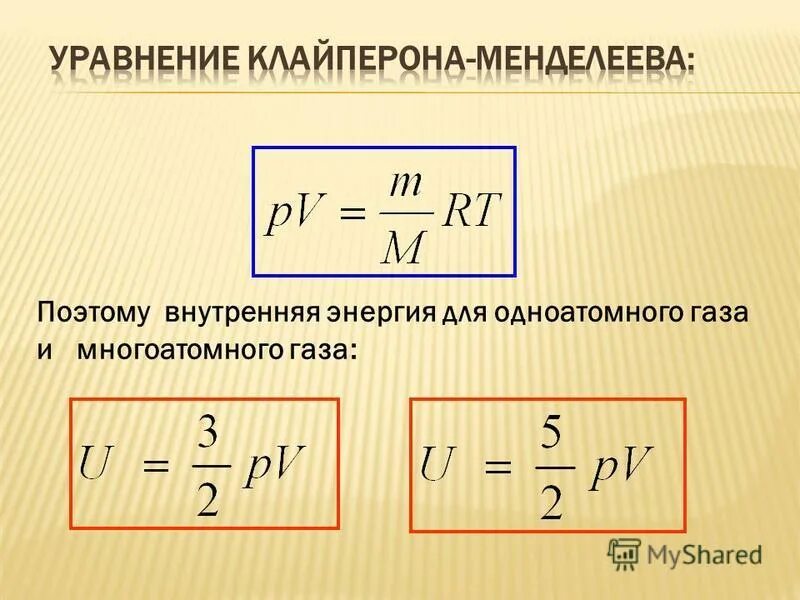 УРАВНЕНИЕ КЛАЙПЕРОНА-МЕНДЕЛЕЕВА:

$pV = \frac{m}{M}RT$

Поэтому внутренняя энергия для одноатомного газа и многоатомного газа:

$U = \frac{3}{2}pV$

$U = \frac{5}{2}pV$

MyShared